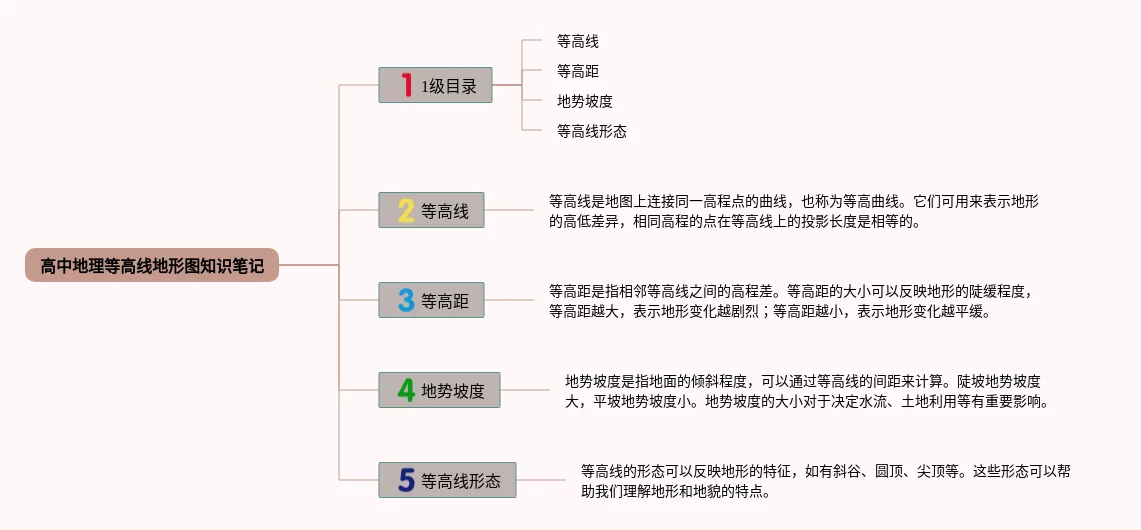 高中地理等高线地形图知识笔记

1 1级目录

等高线

等高距

地势坡度

等高线形态

2 等高线

等高线是地图上连接同一高程点的曲线，也称为等高曲线。它们可用来表示地形的高低差异，相同高程的点在等高线上的投影长度是相等的。

3 等高距

等高距是指相邻等高线之间的高程差。等高距的大小可以反映地形的陡缓程度，等高距越大，表示地形变化越剧烈；等高距越小，表示地形变化越平缓。

4 地势坡度

地势坡度是指地面的倾斜程度，可以通过等高线的间距来计算。陡坡地势坡度大，平坡地势坡度小。地势坡度的大小对于决定水流、土地利用等有重要影响。

5 等高线形态

等高线的形态可以反映地形的特征，如有斜谷、圆顶、尖顶等。这些形态可以帮助我们理解地形和地貌的特点。